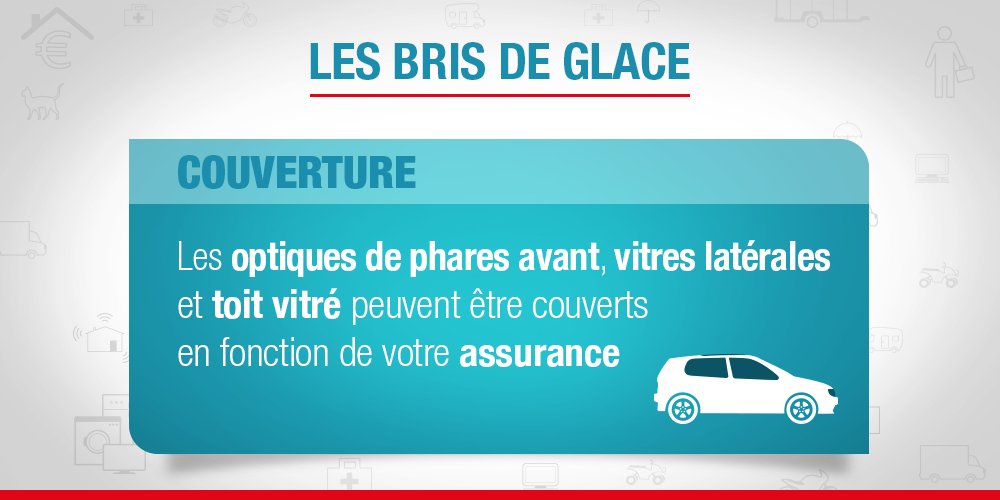 LES BRIS DE GLACE

COUVERTURE

Les optiques de phares avant, vitres latérales et toit vitré peuvent être couverts en fonction de votre assurance